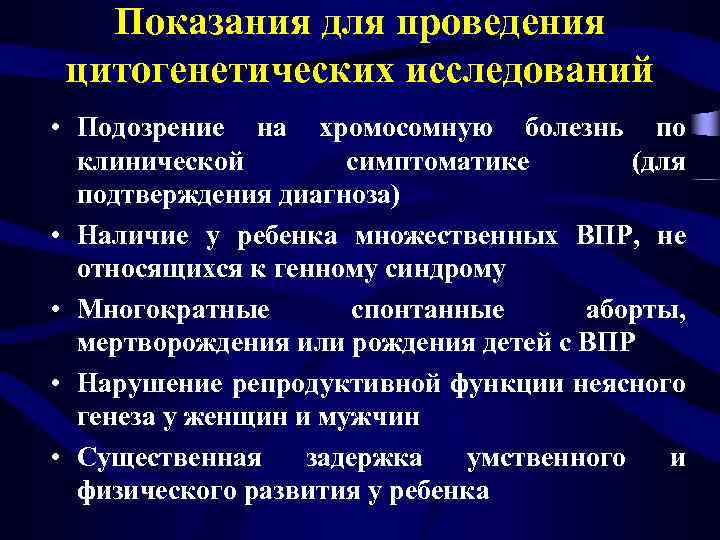 Показания для проведения цитогенетических исследований

• Подозрение на хромосомную болезнь по клинической симптоматике (для подтверждения диагноза)
• Наличие у ребенка множественных ВПР, не относящихся к генному синдрому
• Многократные спонтанные аборты, мертворождения или рождения детей с ВПР
• Нарушение репродуктивной функции неясного генеза у женщин и мужчин
• Существенная задержка умственного и физического развития у ребенка